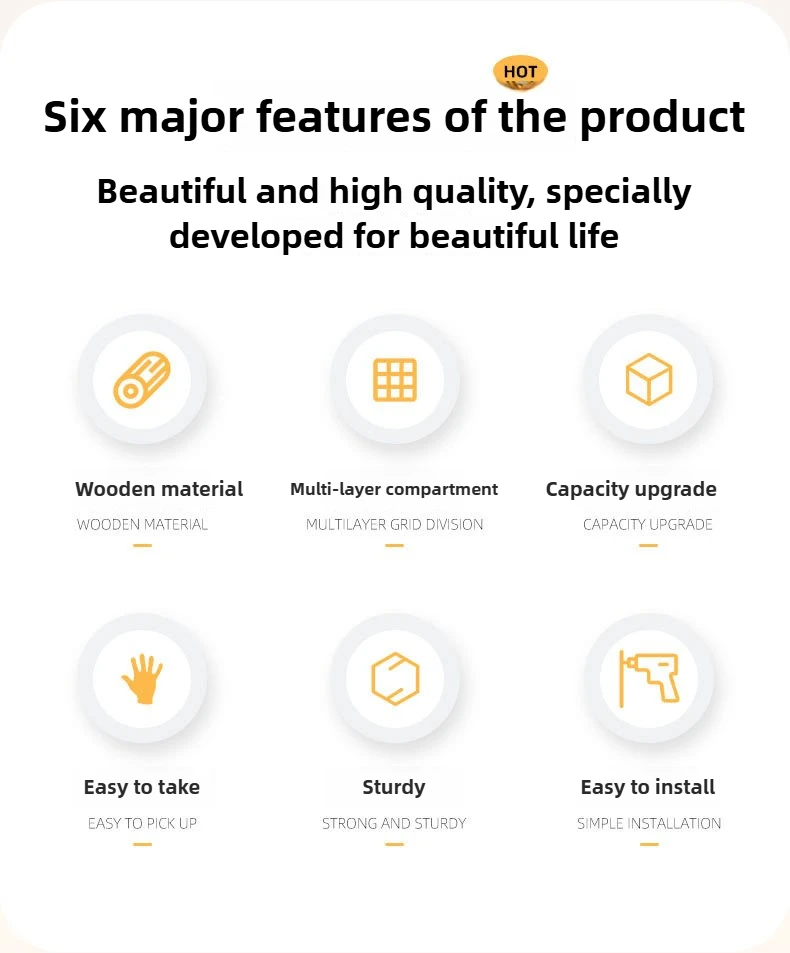 HOT

Six major features of the product

Beautiful and high quality, specially developed for beautiful life

Wooden material

WOODEN MATERIAL

Multi-layer compartment

MULTILAYER GRID DIVISION

Capacity upgrade

CAPACITY UPGRADE

Easy to take

EASY TO PICK UP

Sturdy

STRONG AND STURDY

Easy to install

SIMPLE INSTALLATION